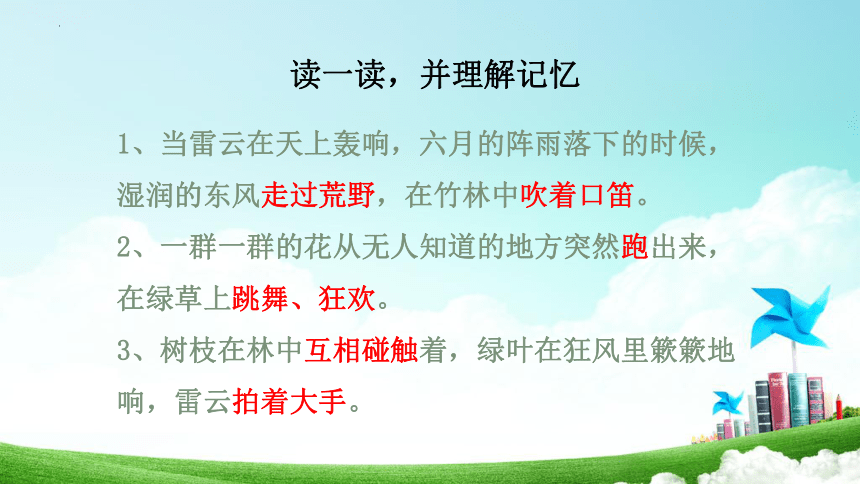 读一读，并理解记忆

1、当雷云在天上轰响，六月的阵雨落下的时候，湿润的东风走过荒野，在竹林中吹着口笛。

2、一群一群的花从无人知道的地方突然跑出来，在绿草上跳舞、狂欢。

3、树枝在林中互相碰触着，绿叶在狂风里簌簌地响，雷云拍着大手。